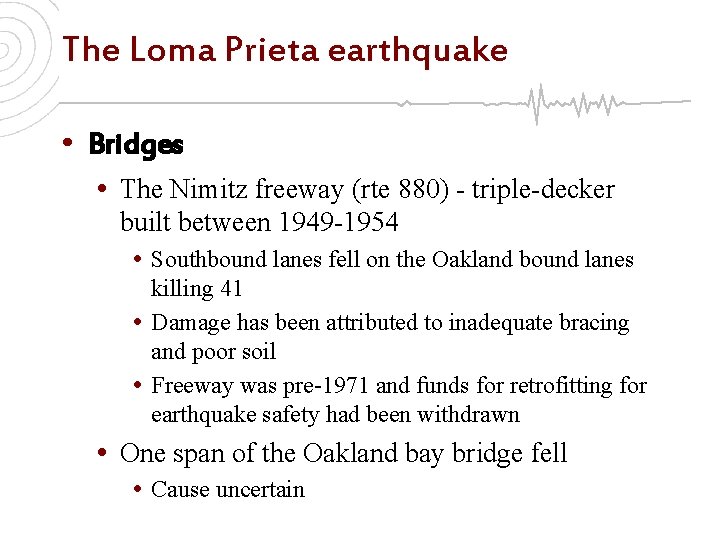 The Loma Prieta earthquake

• Bridges
 • The Nimitz freeway (rte 880) - triple-decker built between 1949-1954
  • Southbound lanes fell on the Oakland bound lanes killing 41
  • Damage has been attributed to inadequate bracing and poor soil
  • Freeway was pre-1971 and funds for retrofitting for earthquake safety had been withdrawn
 • One span of the Oakland bay bridge fell
  • Cause uncertain